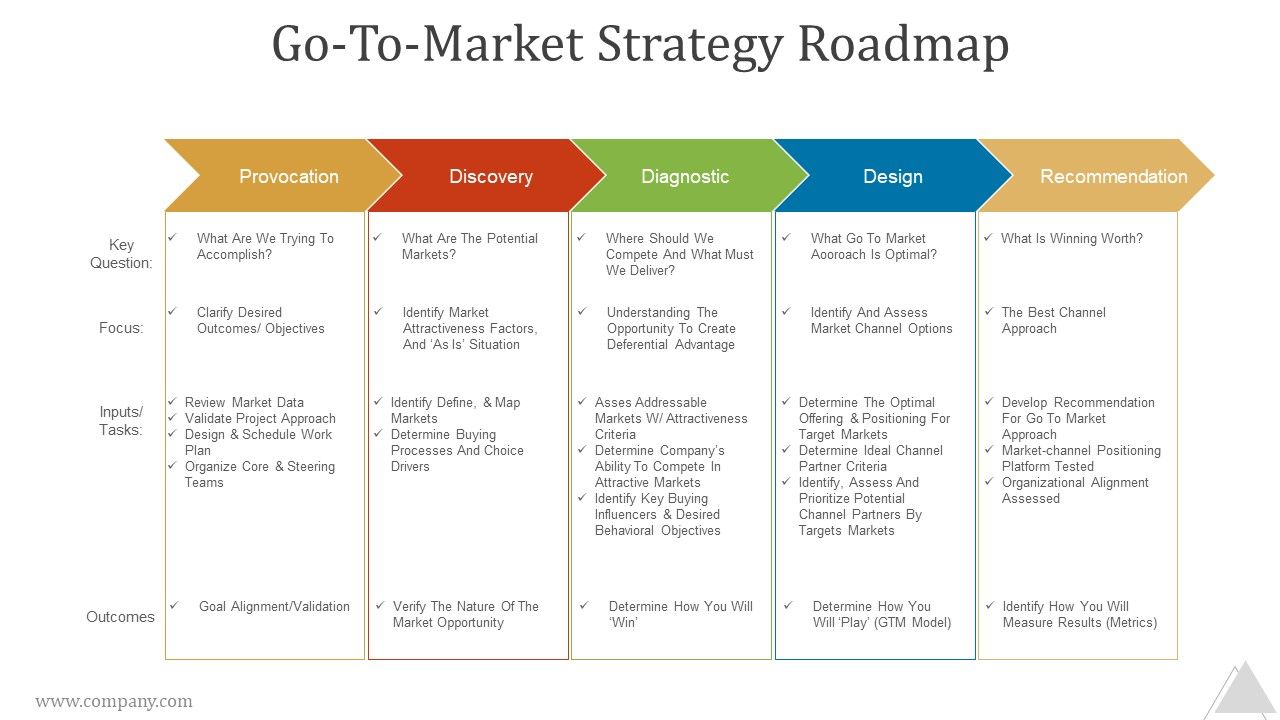 Go-To-Market Strategy Roadmap

| | Provocation | Discovery | Diagnostic | Design | Recommendation |
|---|---|---|---|---|---|
| Key Question: | ✓ What Are We Trying To Accomplish? | ✓ What Are The Potential Markets? | ✓ Where Should We Compete And What Must We Deliver? | ✓ What Go To Market Aooroach Is Optimal? | ✓ What Is Winning Worth? |
| Focus: | ✓ Clarify Desired Outcomes/ Objectives | ✓ Identify Market Attractiveness Factors, And 'As Is' Situation | ✓ Understanding The Opportunity To Create Deferential Advantage | ✓ Identify And Assess Market Channel Options | ✓ The Best Channel Approach |
| Inputs/ Tasks: | ✓ Review Market Data ✓ Validate Project Approach ✓ Design & Schedule Work Plan ✓ Organize Core & Steering Teams | ✓ Identify Define, & Map Markets ✓ Determine Buying Processes And Choice Drivers | ✓ Asses Addressable Markets W/ Attractiveness Criteria ✓ Determine Company's Ability To Compete In Attractive Markets ✓ Identify Key Buying Influencers & Desired Behavioral Objectives | ✓ Determine The Optimal Offering & Positioning For Target Markets ✓ Determine Ideal Channel Partner Criteria ✓ Identify, Assess And Prioritize Potential Channel Partners By Targets Markets | ✓ Develop Recommendation For Go To Market Approach ✓ Market-channel Positioning Platform Tested ✓ Organizational Alignment Assessed |
| Outcomes | ✓ Goal Alignment/Validation | ✓ Verify The Nature Of The Market Opportunity | ✓ Determine How You Will 'Win' | ✓ Determine How You Will 'Play' (GTM Model) | ✓ Identify How You Will Measure Results (Metrics) |

www.company.com